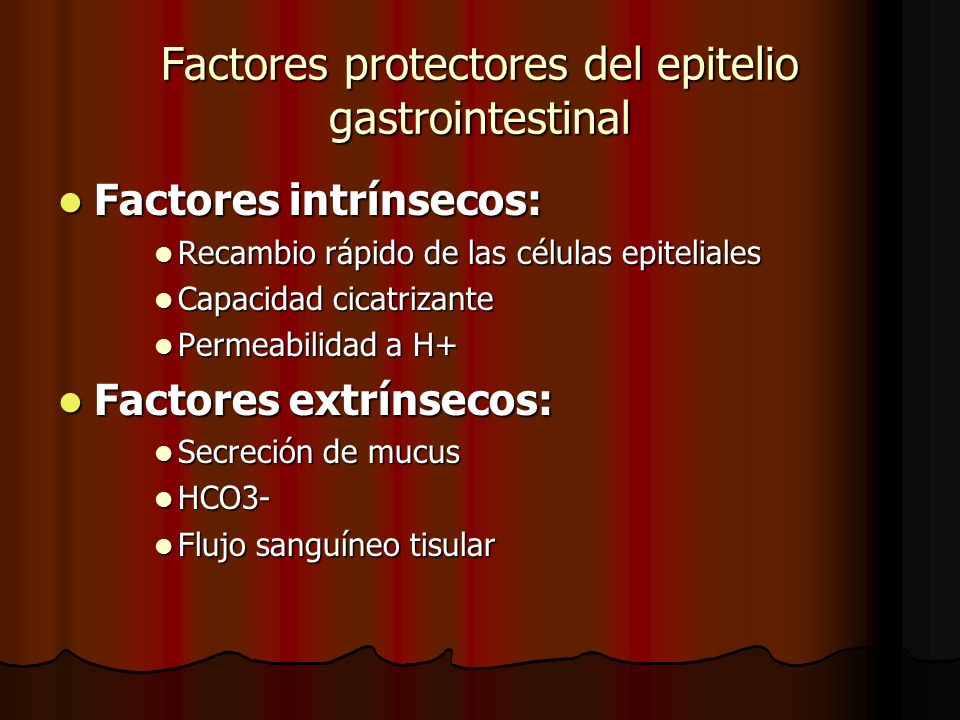 Factores protectores del epitelio gastrointestinal

- Factores intrínsecos:
  - Recambio rápido de las células epiteliales
  - Capacidad cicatrizante
  - Permeabilidad a H+
- Factores extrínsecos:
  - Secreción de mucus
  - HCO3-
  - Flujo sanguíneo tisular